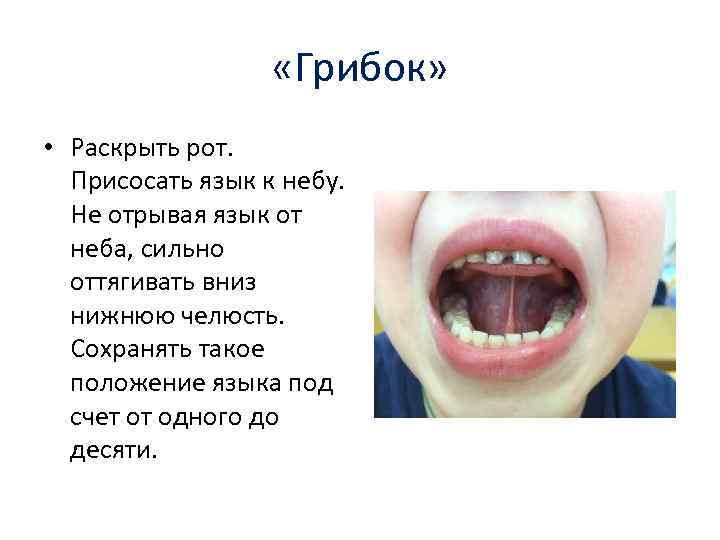 «Грибок»

• Раскрыть рот. Присосать язык к небу. Не отрывая язык от неба, сильно оттягивать вниз нижнюю челюсть. Сохранять такое положение языка под счет от одного до десяти.